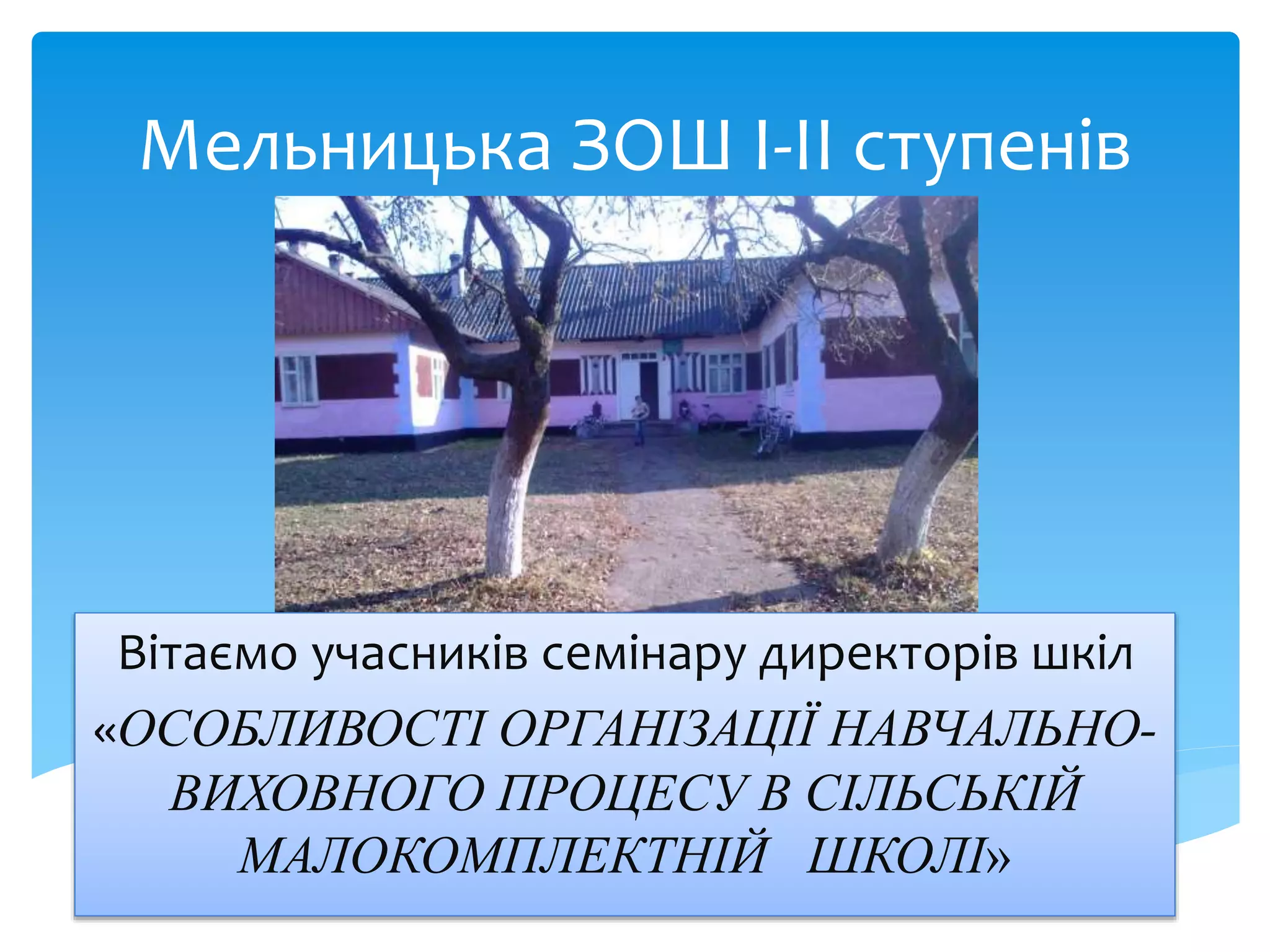 Мельницька ЗОШ І-ІІ ступенів

Вітаємо учасників семінару директорів шкіл

«ОСОБЛИВОСТІ ОРГАНІЗАЦІЇ НАВЧАЛЬНО-ВИХОВНОГО ПРОЦЕСУ В СІЛЬСЬКІЙ МАЛОКОМПЛЕКТНІЙ ШКОЛІ»